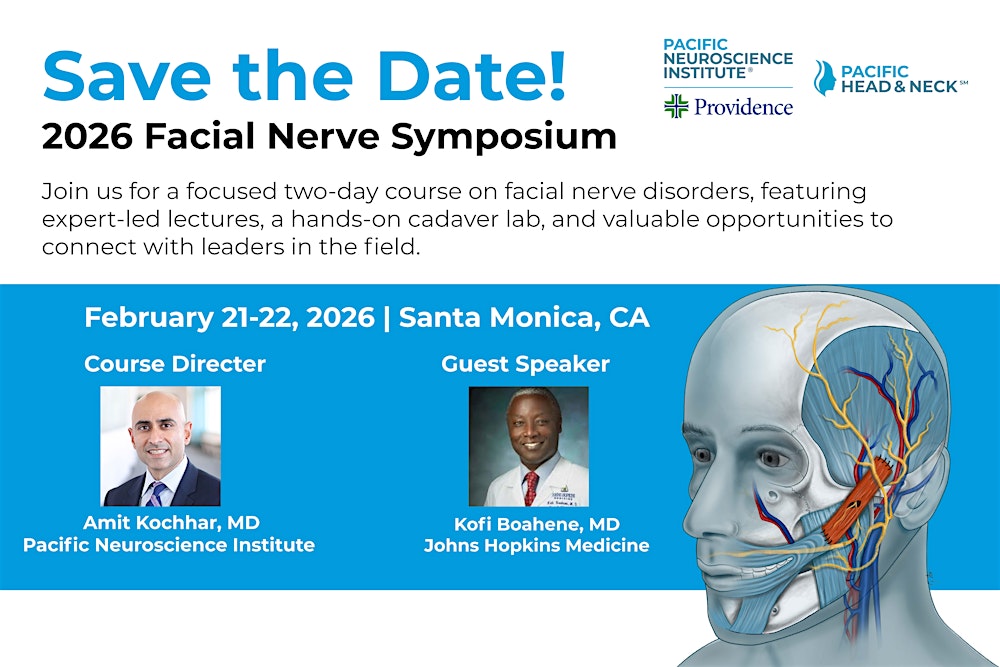 Save the Date!
2026 Facial Nerve Symposium

PACIFIC NEUROSCIENCE INSTITUTE®
Providence

PACIFIC HEAD & NECK℠

Join us for a focused two-day course on facial nerve disorders, featuring expert-led lectures, a hands-on cadaver lab, and valuable opportunities to connect with leaders in the field.

February 21-22, 2026 | Santa Monica, CA

Course Directer
Amit Kochhar, MD
Pacific Neuroscience Institute

Guest Speaker
Kofi Boahene, MD
Johns Hopkins Medicine